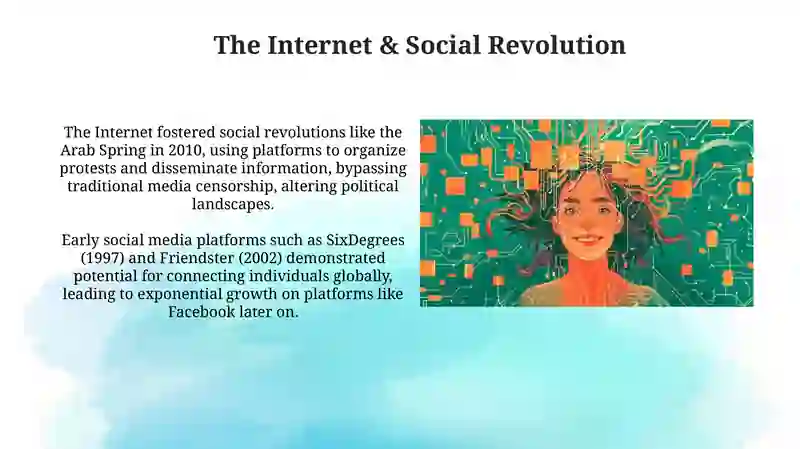 The Internet & Social Revolution

The Internet fostered social revolutions like the Arab Spring in 2010, using platforms to organize protests and disseminate information, bypassing traditional media censorship, altering political landscapes.

Early social media platforms such as SixDegrees (1997) and Friendster (2002) demonstrated potential for connecting individuals globally, leading to exponential growth on platforms like Facebook later on.